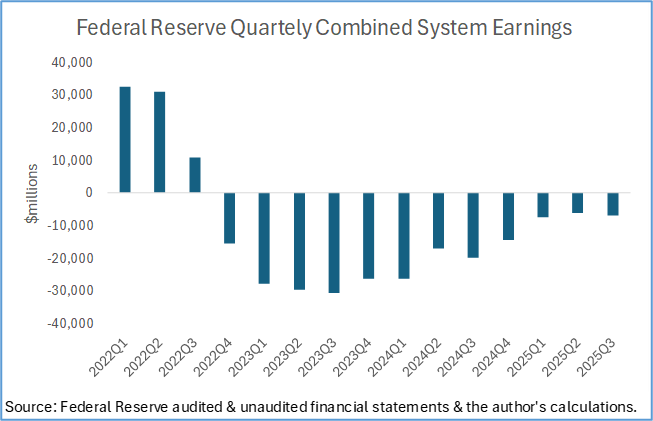 Federal Reserve Quartely Combined System Earnings

$millions

40,000
30,000
20,000
10,000
0
-10,000
-20,000
-30,000
-40,000

2022Q1
2022Q2
2022Q3
2022Q4
2023Q1
2023Q2
2023Q3
2023Q4
2024Q1
2024Q2
2024Q3
2024Q4
2025Q1
2025Q2
2025Q3

Source: Federal Reserve audited & unaudited financial statements & the author's calculations.